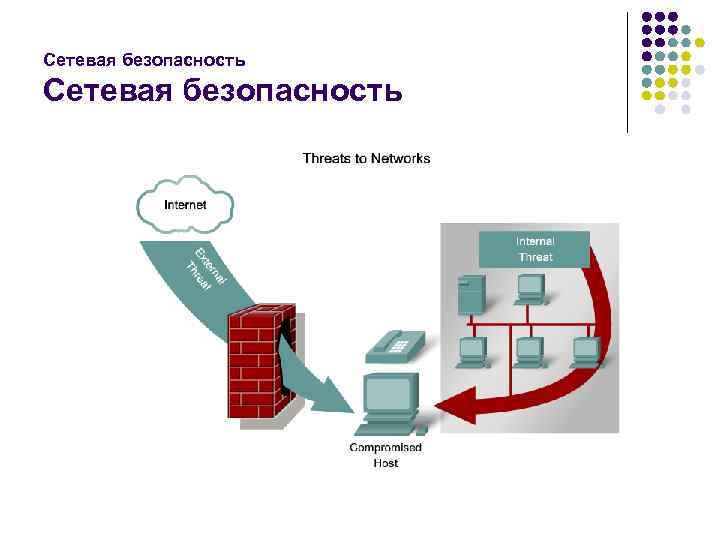 Сетевая безопасность
Сетевая безопасность

Threats to Networks

Internet

External Threat

Internal Threat

Compromised Host